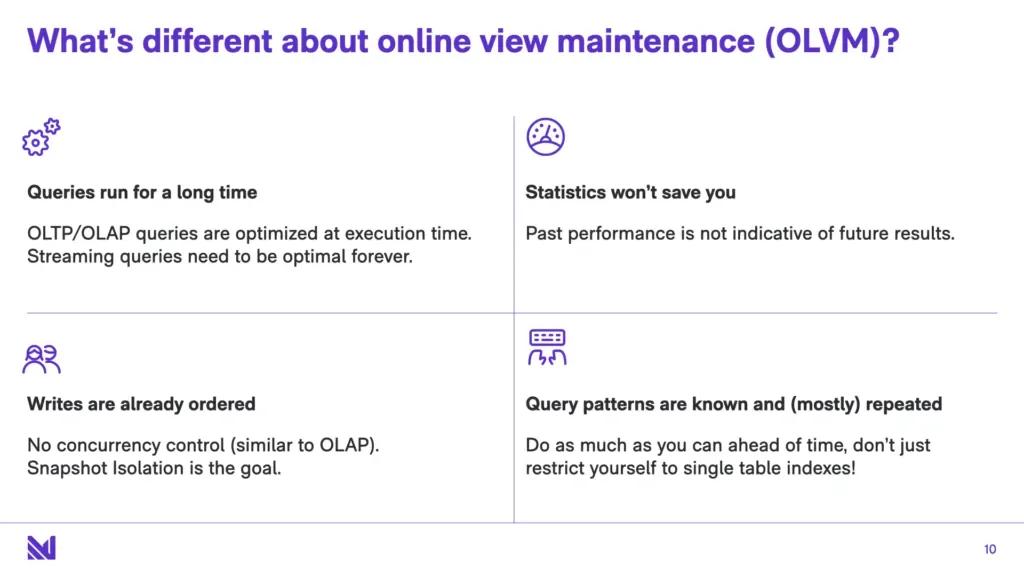 What's different about online view maintenance (OLVM)?

Queries run for a long time

OLTP/OLAP queries are optimized at execution time. Streaming queries need to be optimal forever.

Statistics won't save you

Past performance is not indicative of future results.

Writes are already ordered

No concurrency control (similar to OLAP). Snapshot Isolation is the goal.

Query patterns are known and (mostly) repeated

Do as much as you can ahead of time, don't just restrict yourself to single table indexes!

10